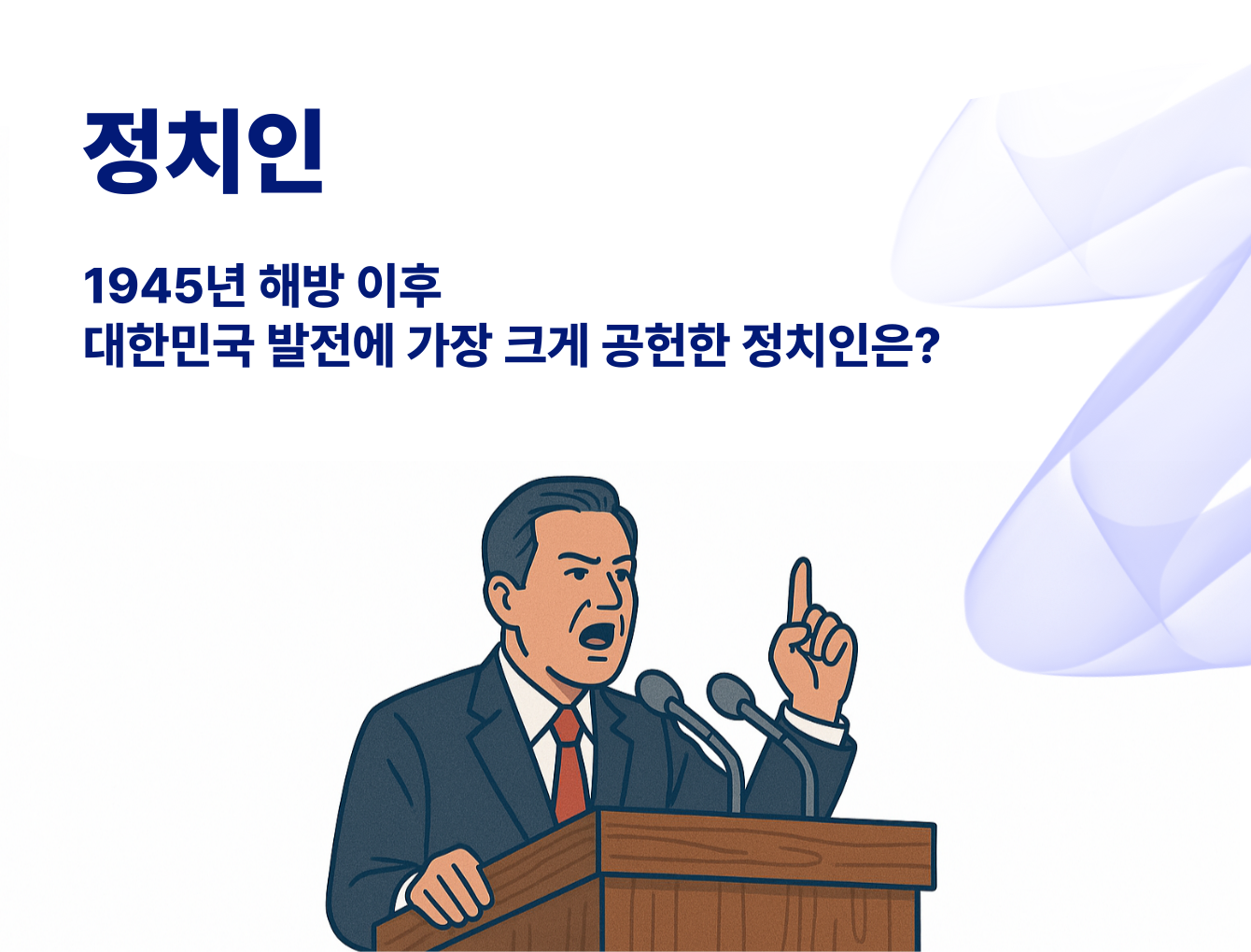 정치인

1945년 해방 이후
대한민국 발전에 가장 크게 공헌한 정치인은?